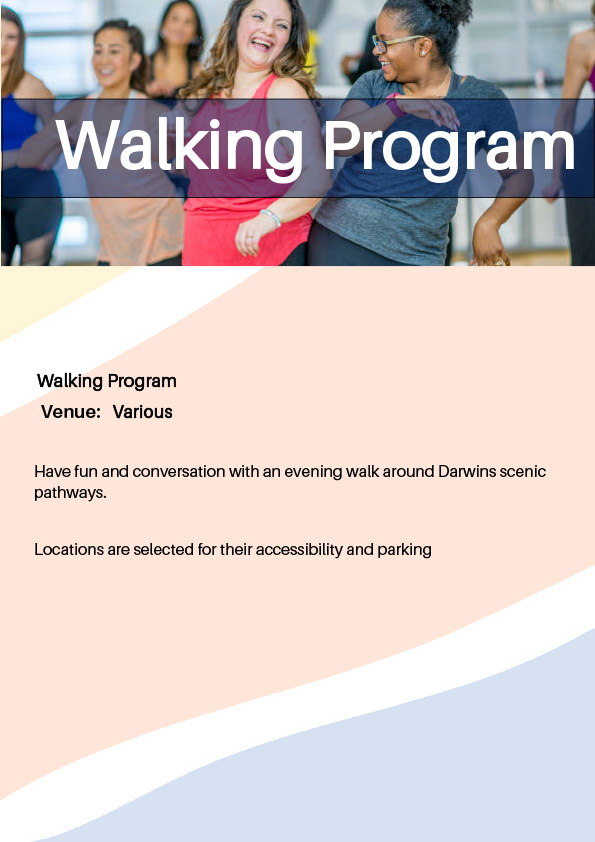 Walking Program

Walking Program
Venue: Various

Have fun and conversation with an evening walk around Darwins scenic pathways.

Locations are selected for their accessibility and parking